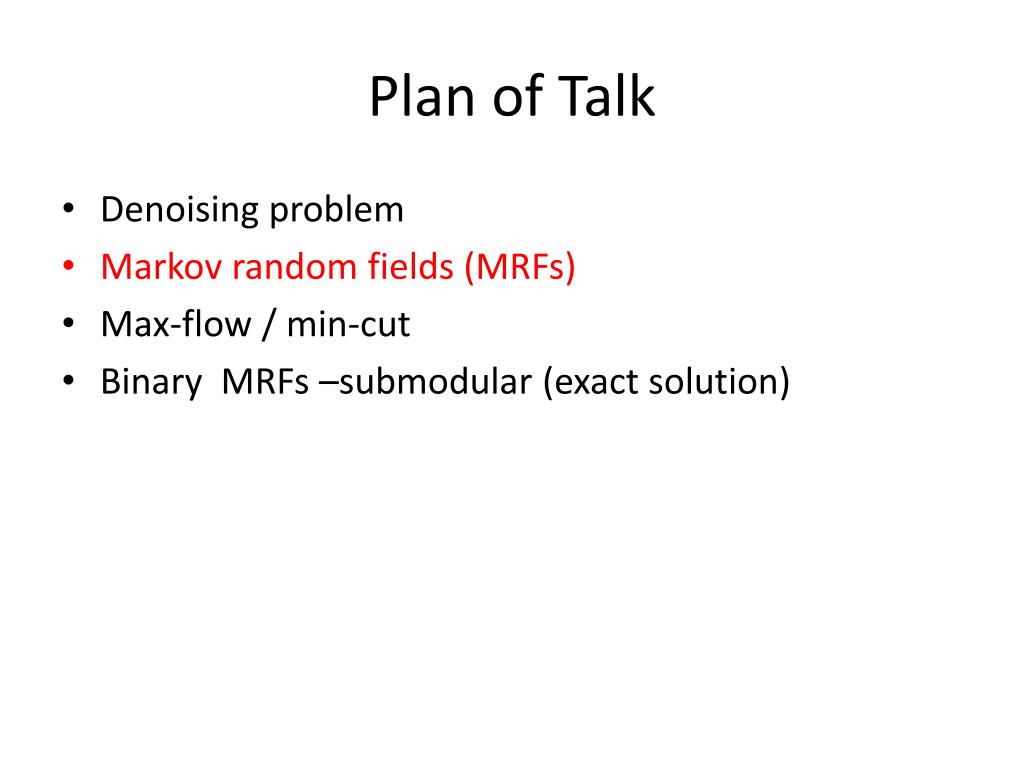 Plan of Talk

• Denoising problem
• Markov random fields (MRFs)
• Max-flow / min-cut
• Binary MRFs –submodular (exact solution)